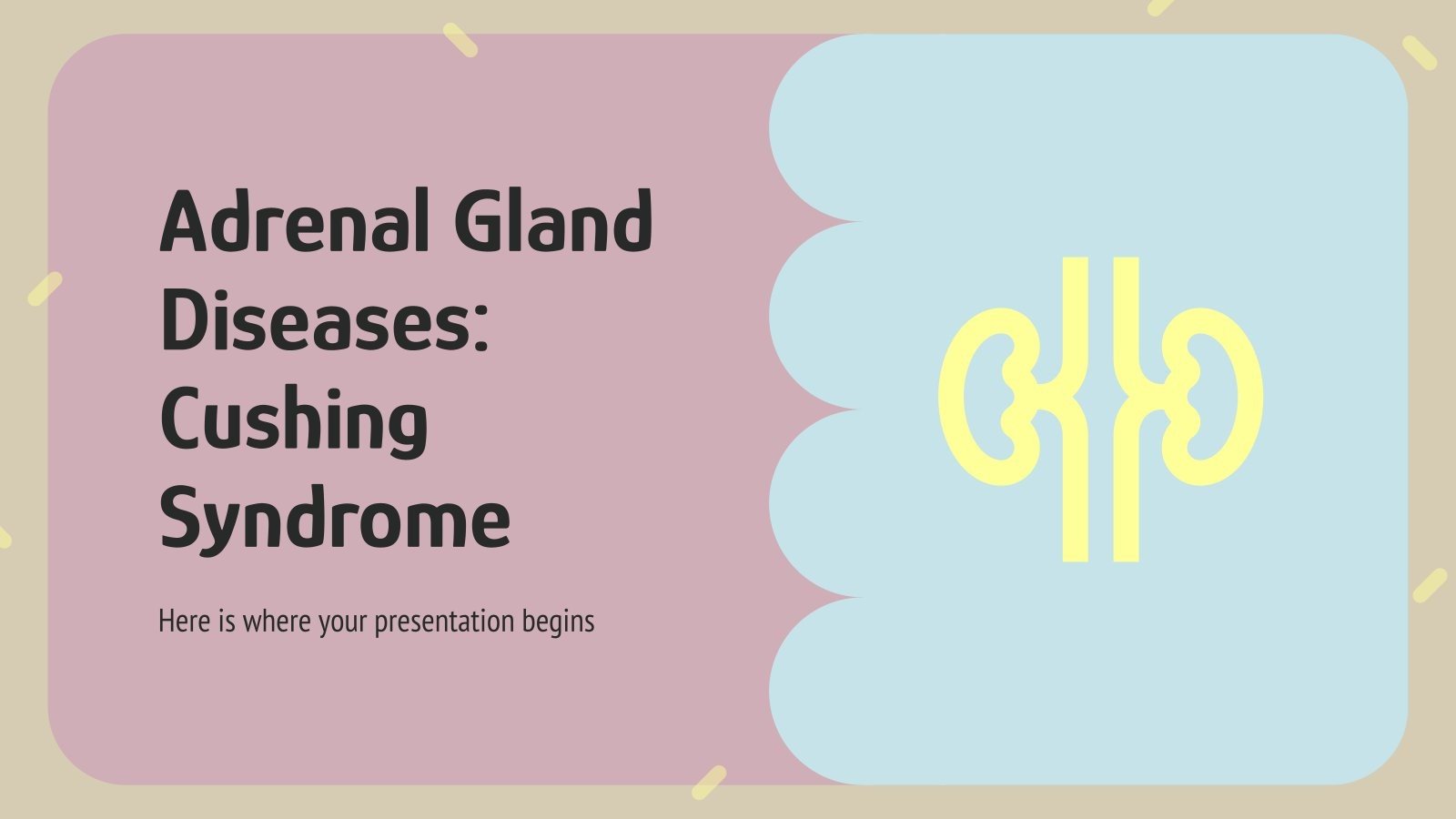 Adrenal Gland Diseases: Cushing Syndrome

Here is where your presentation begins